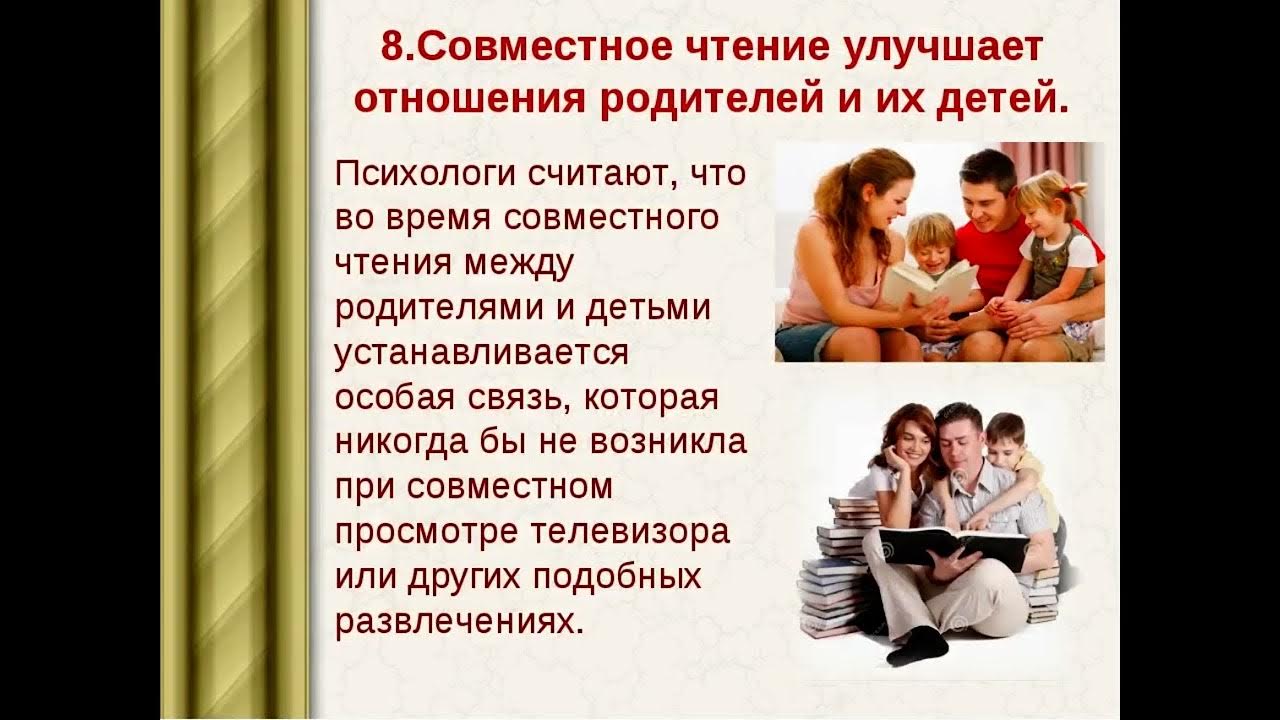 8.Совместное чтение улучшает отношения родителей и их детей.

Психологи считают, что во время совместного чтения между родителями и детьми устанавливается особая связь, которая никогда бы не возникла при совместном просмотре телевизора или других подобных развлечениях.